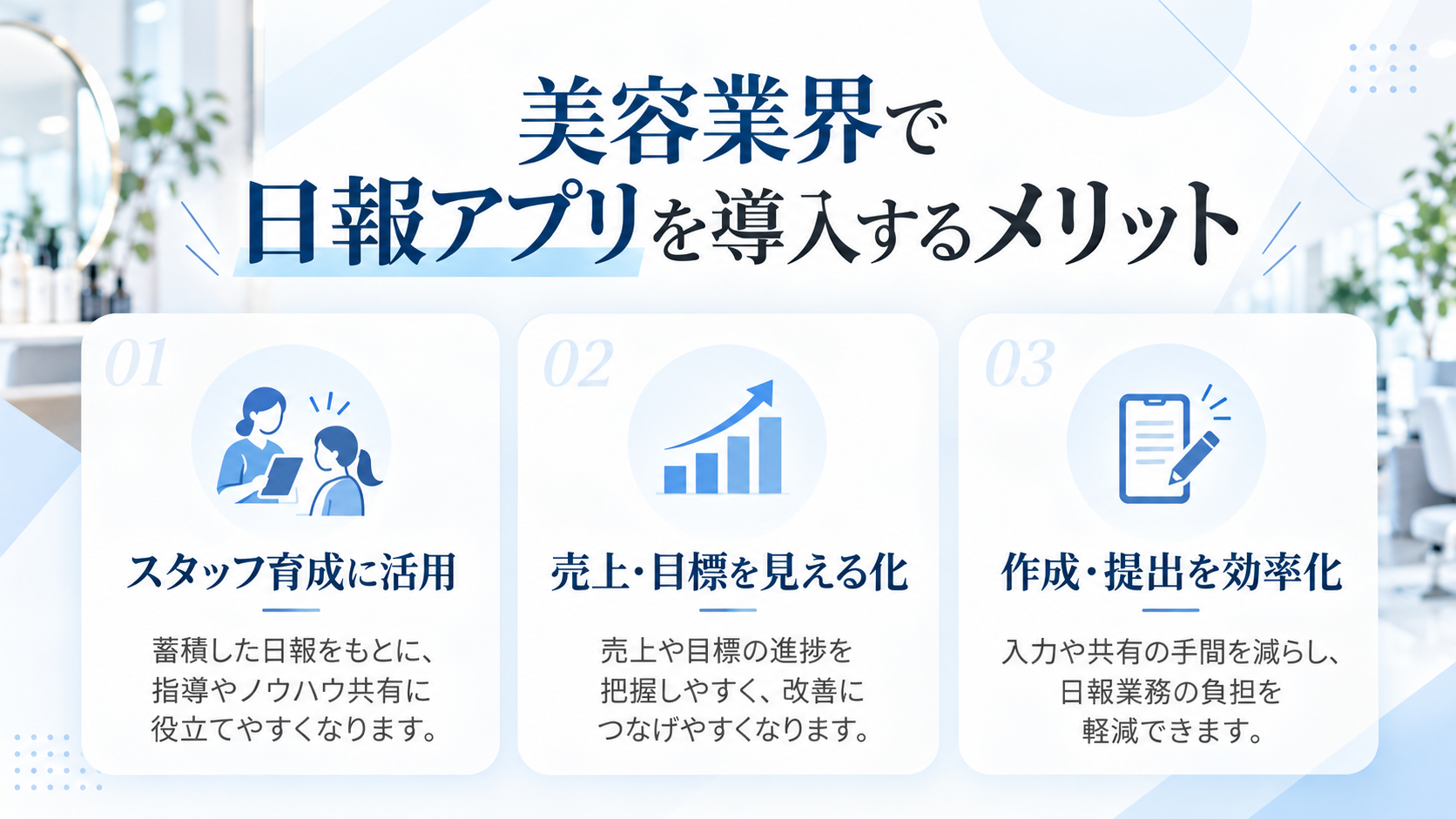 美容業界で
日報アプリを導入するメリット

01
スタッフ育成に活用
蓄積した日報をもとに、指導やノウハウ共有に役立てやすくなります。

02
売上・目標を見える化
売上や目標の進捗を把握しやすく、改善につなげやすくなります。

03
作成・提出を効率化
入力や共有の手間を減らし、日報業務の負担を軽減できます。